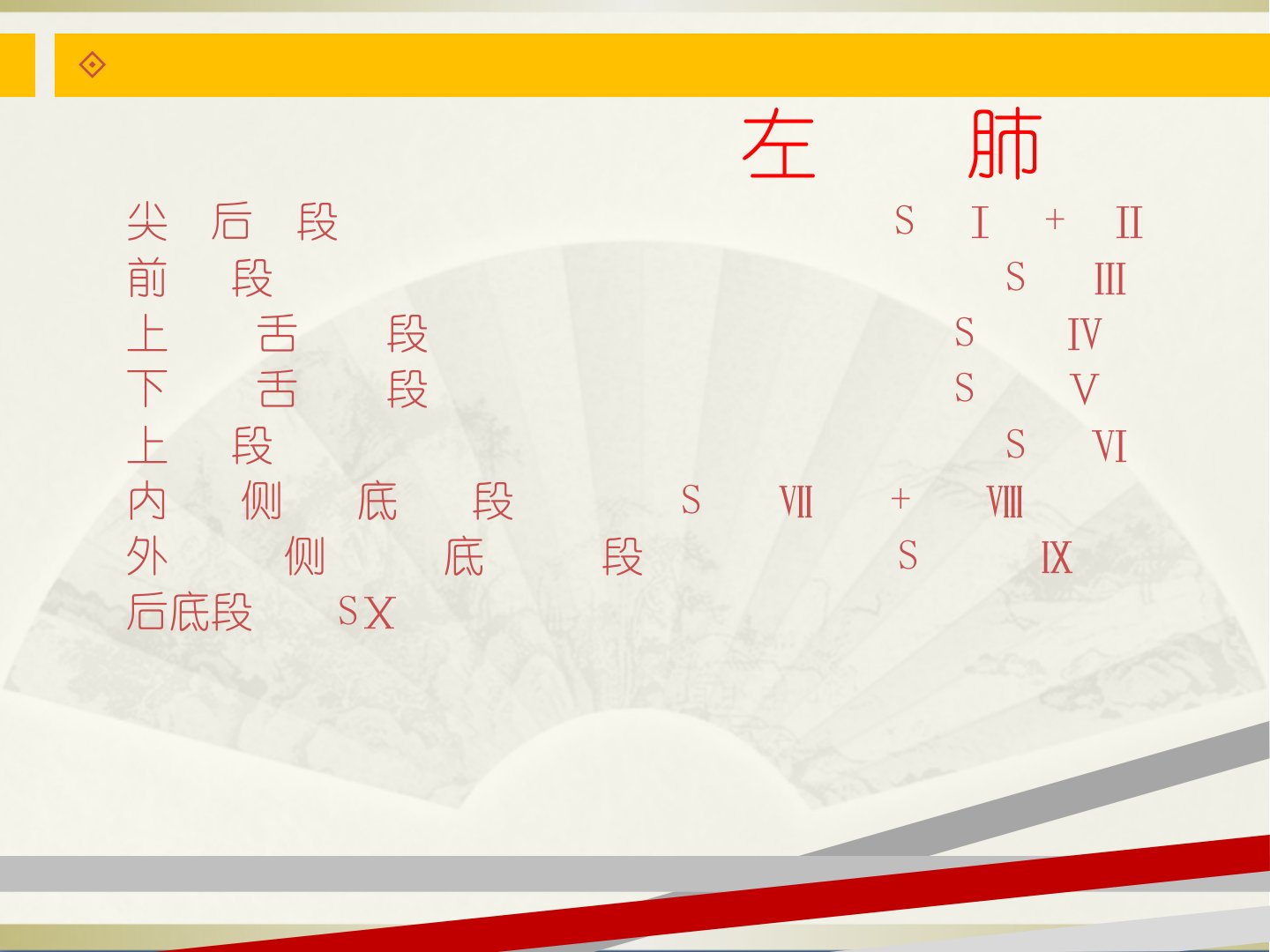 左 肺

尖 后 段 S Ⅰ + Ⅱ
前 段 S Ⅲ
上 舌 段 S Ⅳ
下 舌 段 S Ⅴ
上 段 S Ⅵ
内 侧 底 段 S Ⅶ + Ⅷ
外 侧 底 段 S Ⅸ
后底段 SⅩ